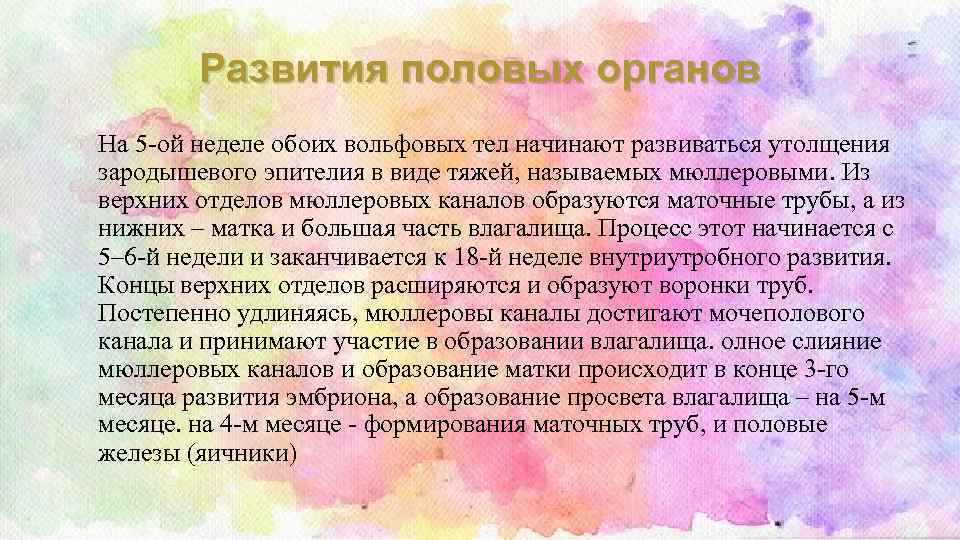 Развития половых органов

На 5-ой неделе обоих вольфовых тел начинают развиваться утолщения зародышевого эпителия в виде тяжей, называемых мюллеровыми. Из верхних отделов мюллеровых каналов образуются маточные трубы, а из нижних – матка и большая часть влагалища. Процесс этот начинается с 5–6-й недели и заканчивается к 18-й неделе внутриутробного развития. Концы верхних отделов расширяются и образуют воронки труб. Постепенно удлиняясь, мюллеровы каналы достигают мочеполового канала и принимают участие в образовании влагалища. олное слияние мюллеровых каналов и образование матки происходит в конце 3-го месяца развития эмбриона, а образование просвета влагалища – на 5-м месяце. на 4-м месяце - формирования маточных труб, и половые железы (яичники)